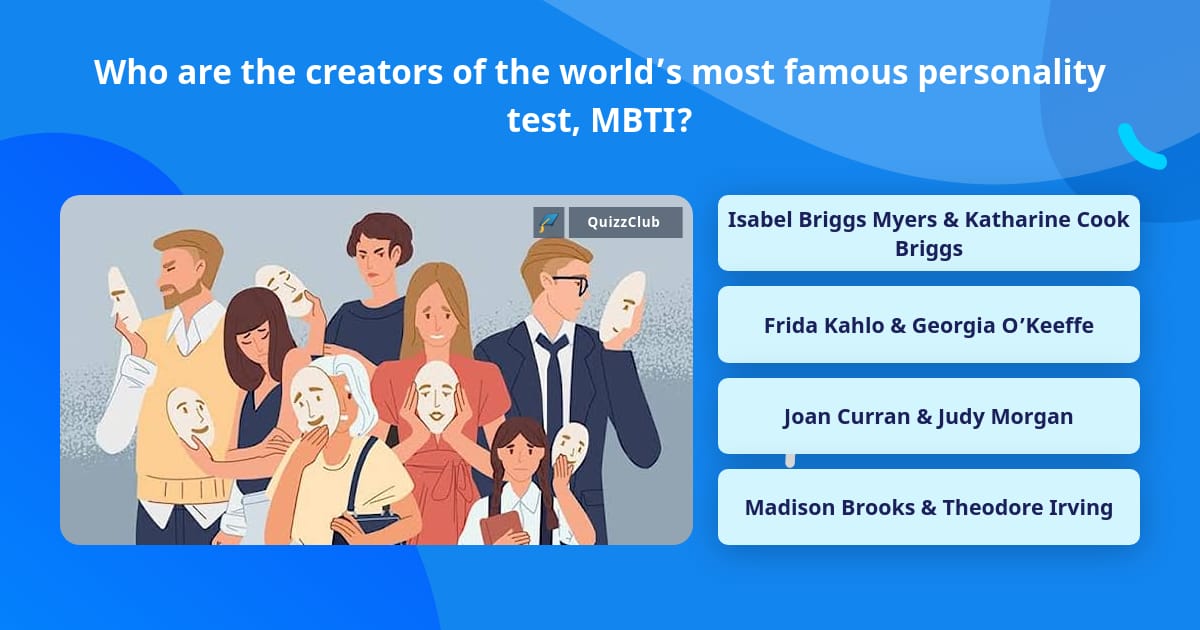 Who are the creators of the world's most famous personality test, MBTI?

QuizzClub

Isabel Briggs Myers & Katharine Cook Briggs

Frida Kahlo & Georgia O'Keeffe

Joan Curran & Judy Morgan

Madison Brooks & Theodore Irving